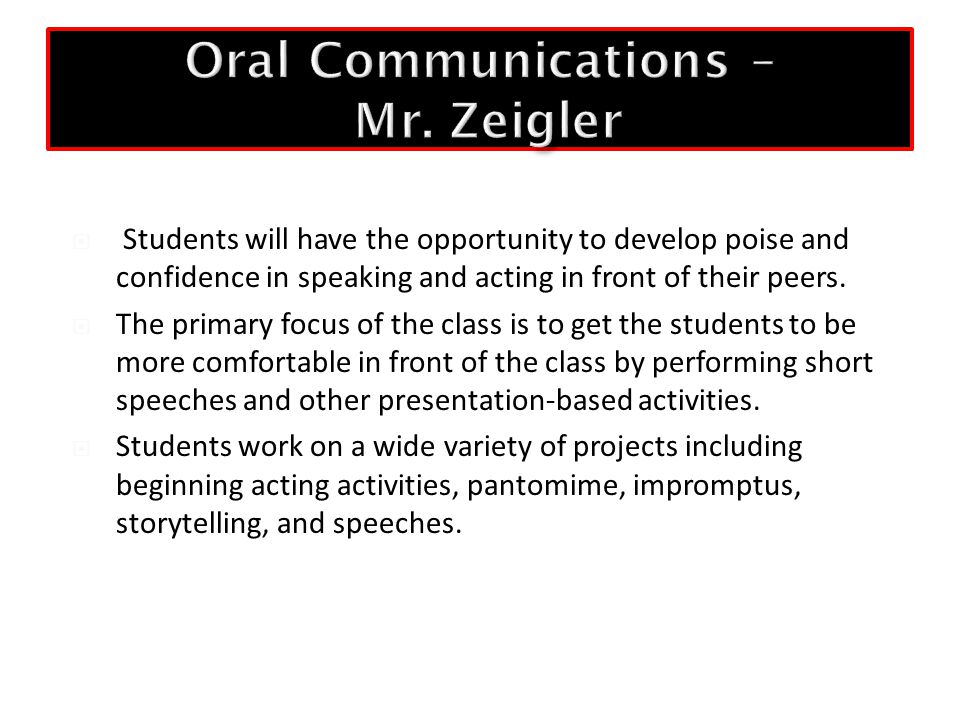 Oral Communications – Mr. Zeigler

Students will have the opportunity to develop poise and confidence in speaking and acting in front of their peers.

The primary focus of the class is to get the students to be more comfortable in front of the class by performing short speeches and other presentation-based activities.

Students work on a wide variety of projects including beginning acting activities, pantomime, impromptus, storytelling, and speeches.